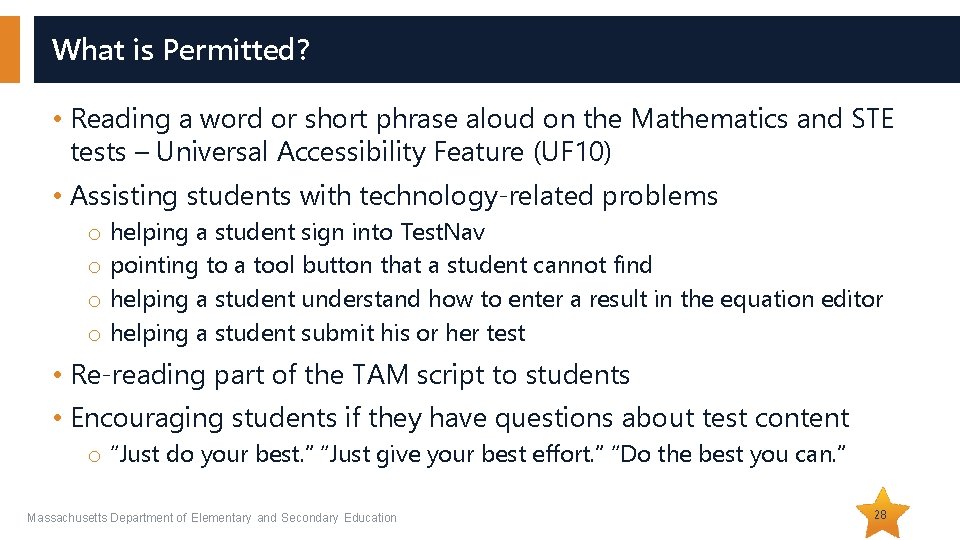 What is Permitted?

• Reading a word or short phrase aloud on the Mathematics and STE tests – Universal Accessibility Feature (UF10)

• Assisting students with technology-related problems
o helping a student sign into TestNav
o pointing to a tool button that a student cannot find
o helping a student understand how to enter a result in the equation editor
o helping a student submit his or her test

• Re-reading part of the TAM script to students

• Encouraging students if they have questions about test content
o "Just do your best." "Just give your best effort." "Do the best you can."

Massachusetts Department of Elementary and Secondary Education

28